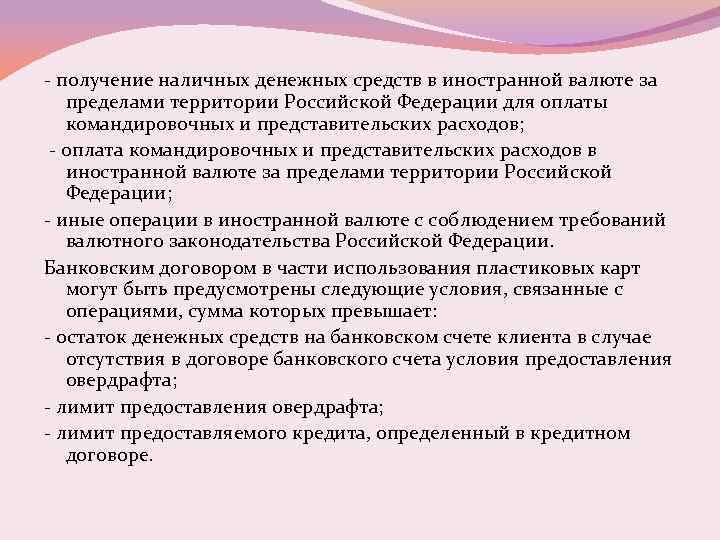 - получение наличных денежных средств в иностранной валюте за пределами территории Российской Федерации для оплаты командировочных и представительских расходов;

- оплата командировочных и представительских расходов в иностранной валюте за пределами территории Российской Федерации;

- иные операции в иностранной валюте с соблюдением требований валютного законодательства Российской Федерации.

Банковским договором в части использования пластиковых карт могут быть предусмотрены следующие условия, связанные с операциями, сумма которых превышает:

- остаток денежных средств на банковском счете клиента в случае отсутствия в договоре банковского счета условия предоставления овердрафта;

- лимит предоставления овердрафта;

- лимит предоставляемого кредита, определенный в кредитном договоре.